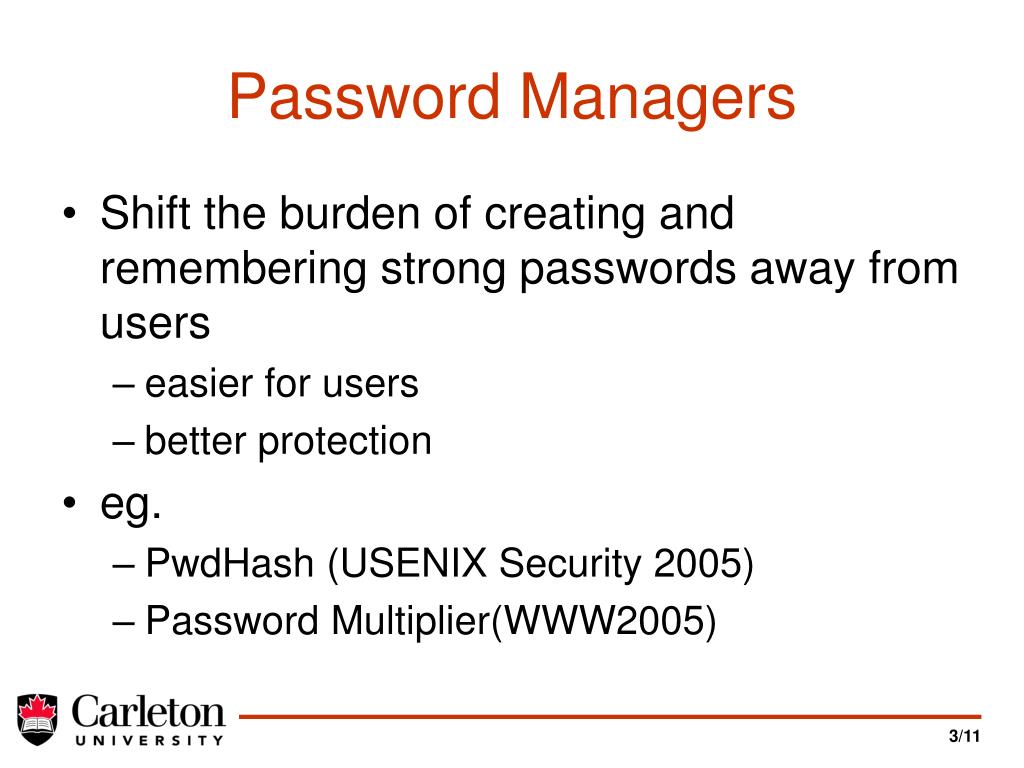 Password Managers

• Shift the burden of creating and remembering strong passwords away from users
– easier for users
– better protection
• eg.
– PwdHash (USENIX Security 2005)
– Password Multiplier(WWW2005)

Carleton
UNIVERSITY

3/11